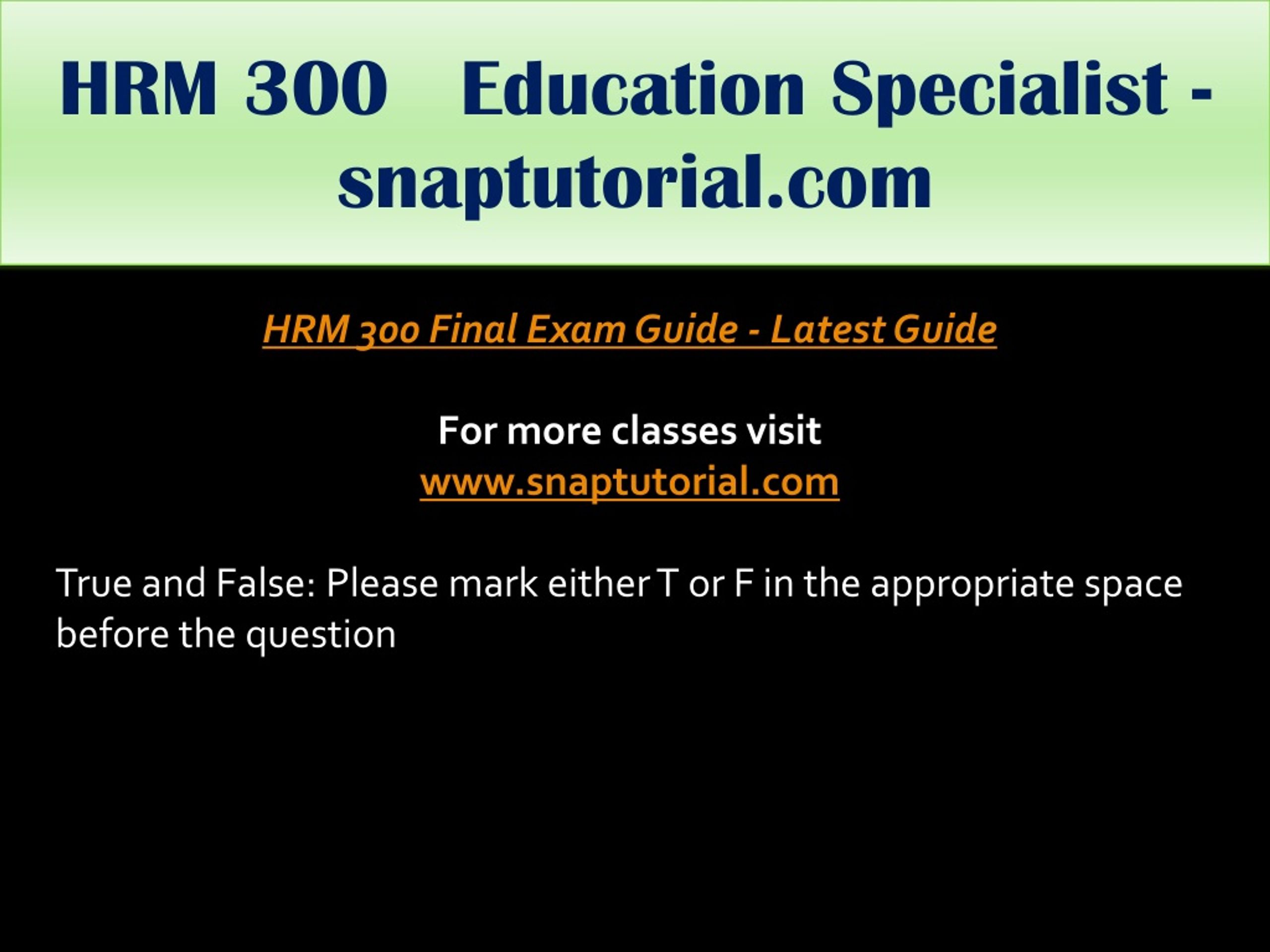 HRM 300 Education Specialist - snaptutorial.com

HRM 300 Final Exam Guide - Latest Guide

For more classes visit
www.snaptutorial.com

True and False: Please mark either T or F in the appropriate space before the question